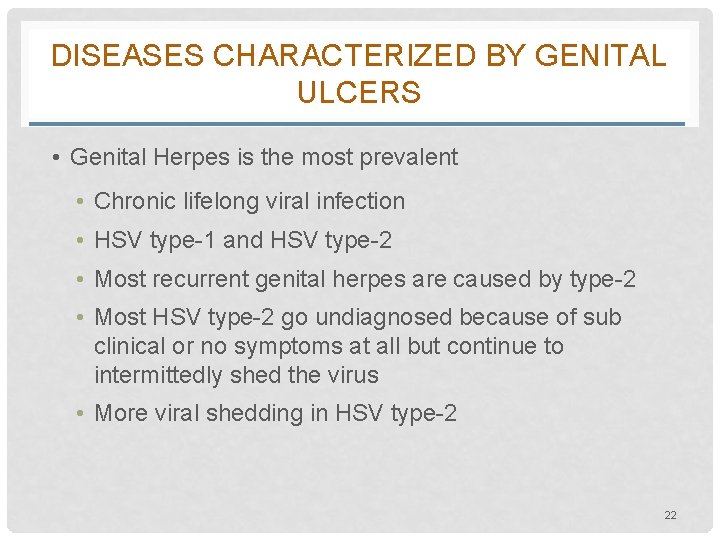 DISEASES CHARACTERIZED BY GENITAL ULCERS

• Genital Herpes is the most prevalent
  • Chronic lifelong viral infection
  • HSV type-1 and HSV type-2
  • Most recurrent genital herpes are caused by type-2
  • Most HSV type-2 go undiagnosed because of sub clinical or no symptoms at all but continue to intermittedly shed the virus
  • More viral shedding in HSV type-2

22